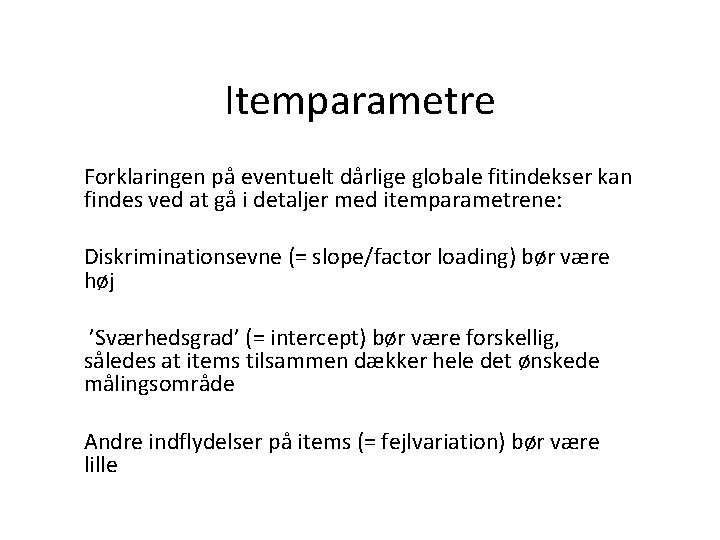 Itemparametre

Forklaringen på eventuelt dårlige globale fitindekser kan findes ved at gå i detaljer med itemparametrene:

Diskriminationsevne (= slope/factor loading) bør være høj

’Sværhedsgrad’ (= intercept) bør være forskellig, således at items tilsammen dækker hele det ønskede målingsområde

Andre indflydelser på items (= fejlvariation) bør være lille